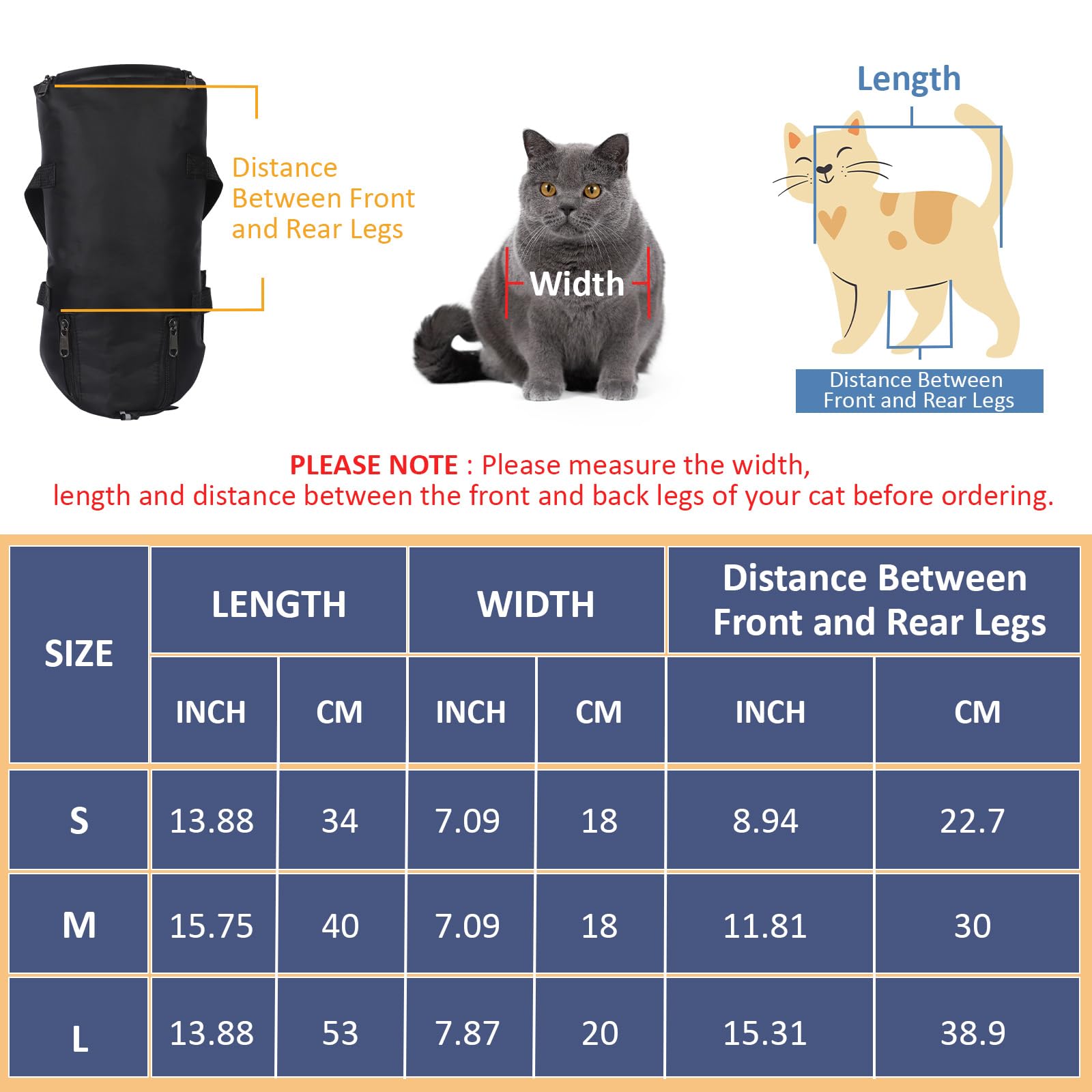 Distance Between Front and Rear Legs

Width

Length

Distance Between Front and Rear Legs

PLEASE NOTE : Please measure the width, length and distance between the front and back legs of your cat before ordering.

| SIZE | LENGTH INCH | LENGTH CM | WIDTH INCH | WIDTH CM | Distance Between Front and Rear Legs INCH | Distance Between Front and Rear Legs CM |
|---|---|---|---|---|---|---|
| S | 13.88 | 34 | 7.09 | 18 | 8.94 | 22.7 |
| M | 15.75 | 40 | 7.09 | 18 | 11.81 | 30 |
| L | 13.88 | 53 | 7.87 | 20 | 15.31 | 38.9 |